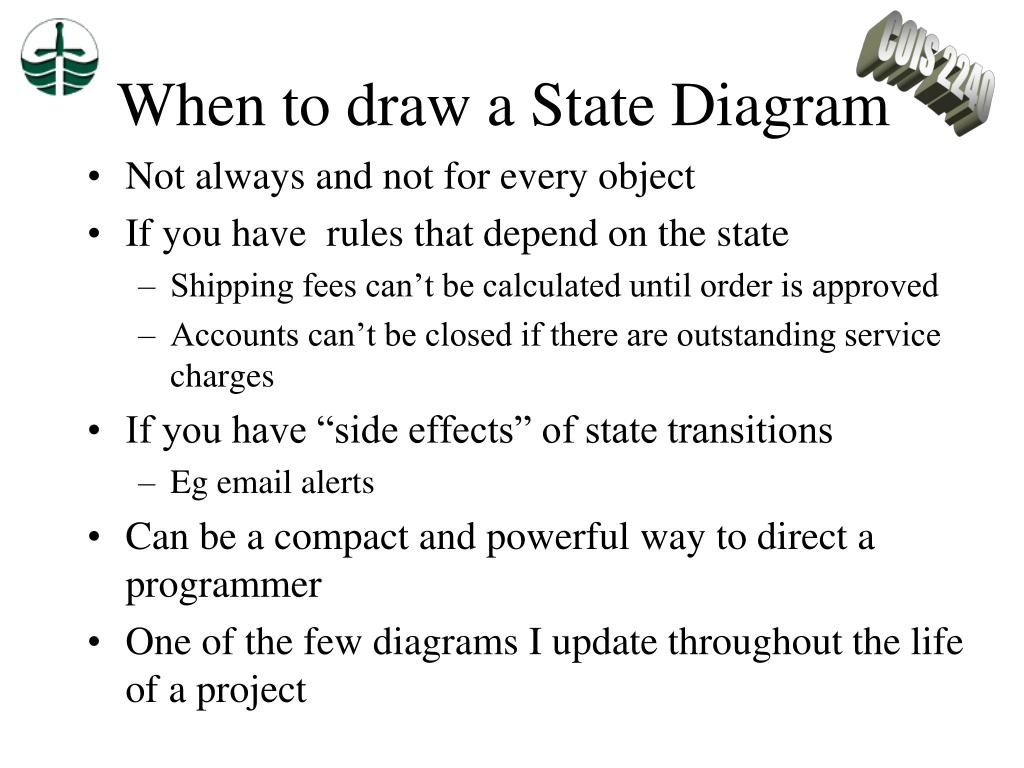 COIS 2240

When to draw a State Diagram

• Not always and not for every object
• If you have  rules that depend on the state
  – Shipping fees can’t be calculated until order is approved
  – Accounts can’t be closed if there are outstanding service charges
• If you have “side effects” of state transitions
  – Eg email alerts
• Can be a compact and powerful way to direct a programmer
• One of the few diagrams I update throughout the life of a project